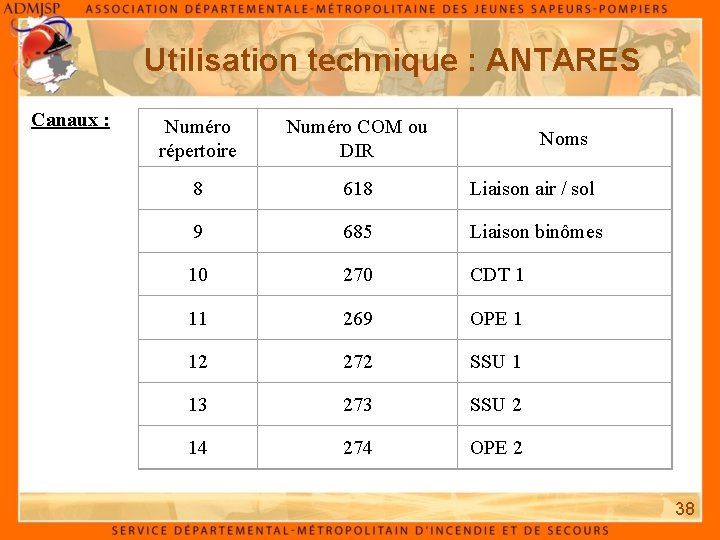 ADMJSP ASSOCIATION DÉPARTEMENTALE-MÉTROPOLITAINE DES JEUNES SAPEURS-POMPIERS

Utilisation technique : ANTARES

Canaux :

| Numéro répertoire | Numéro COM ou DIR | Noms |
|---|---|---|
| 8 | 618 | Liaison air / sol |
| 9 | 685 | Liaison binômes |
| 10 | 270 | CDT 1 |
| 11 | 269 | OPE 1 |
| 12 | 272 | SSU 1 |
| 13 | 273 | SSU 2 |
| 14 | 274 | OPE 2 |

38

SERVICE DÉPARTEMENTAL-MÉTROPOLITAIN D'INCENDIE ET DE SECOURS